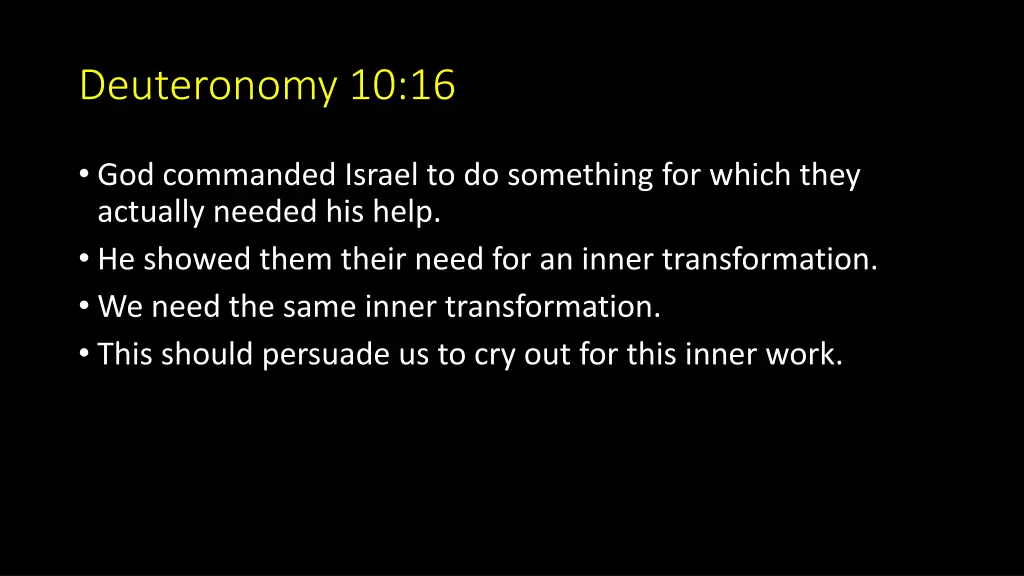 Deuteronomy 10:16

• God commanded Israel to do something for which they actually needed his help.
• He showed them their need for an inner transformation.
• We need the same inner transformation.
• This should persuade us to cry out for this inner work.